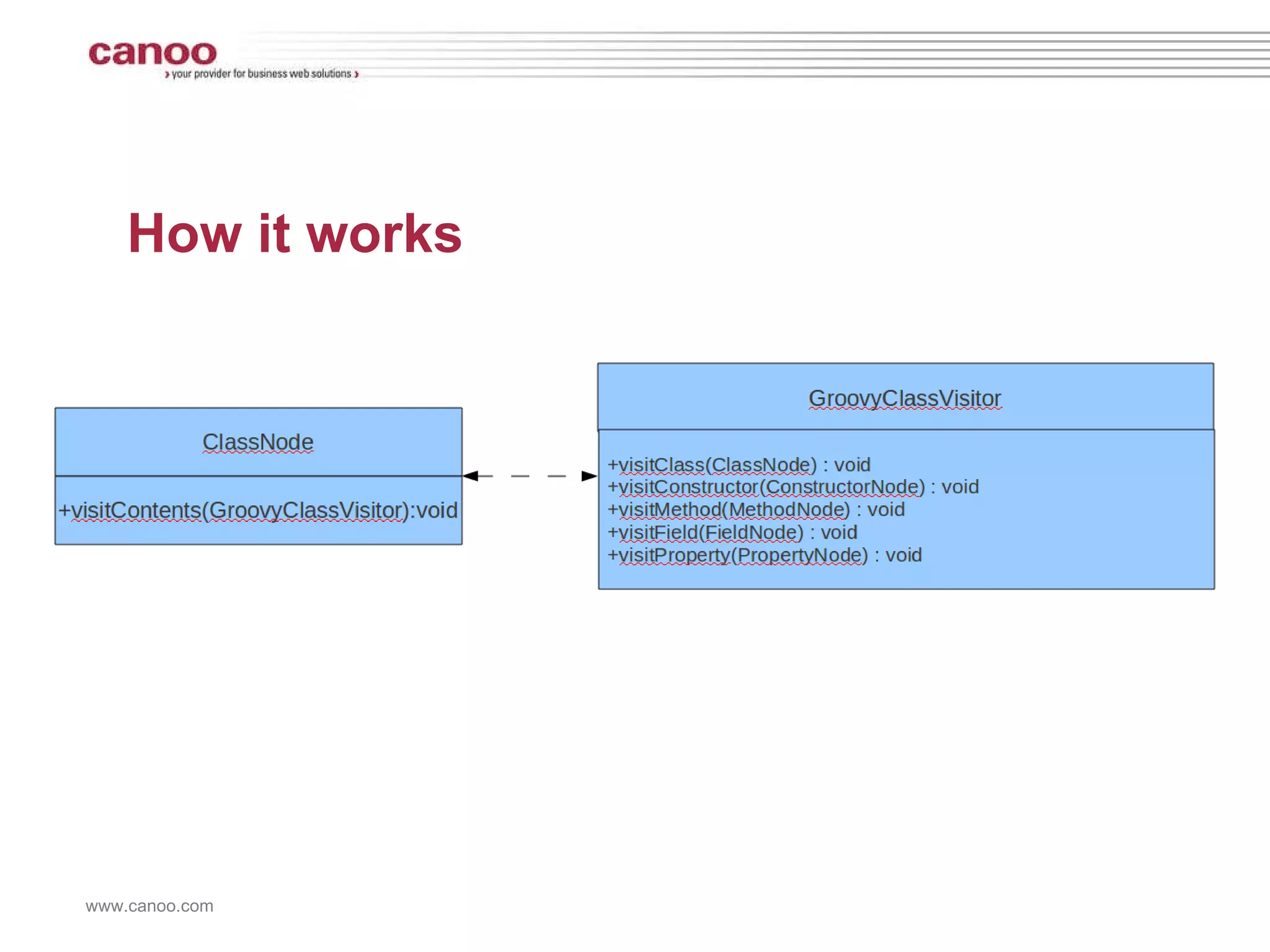 canoo
› your provider for business web solutions ›

How it works

ClassNode

+visitContents(GroovyClassVisitor):void

GroovyClassVisitor

+visitClass(ClassNode) : void
+visitConstructor(ConstructorNode) : void
+visitMethod(MethodNode) : void
+visitField(FieldNode) : void
+visitProperty(PropertyNode) : void

www.canoo.com